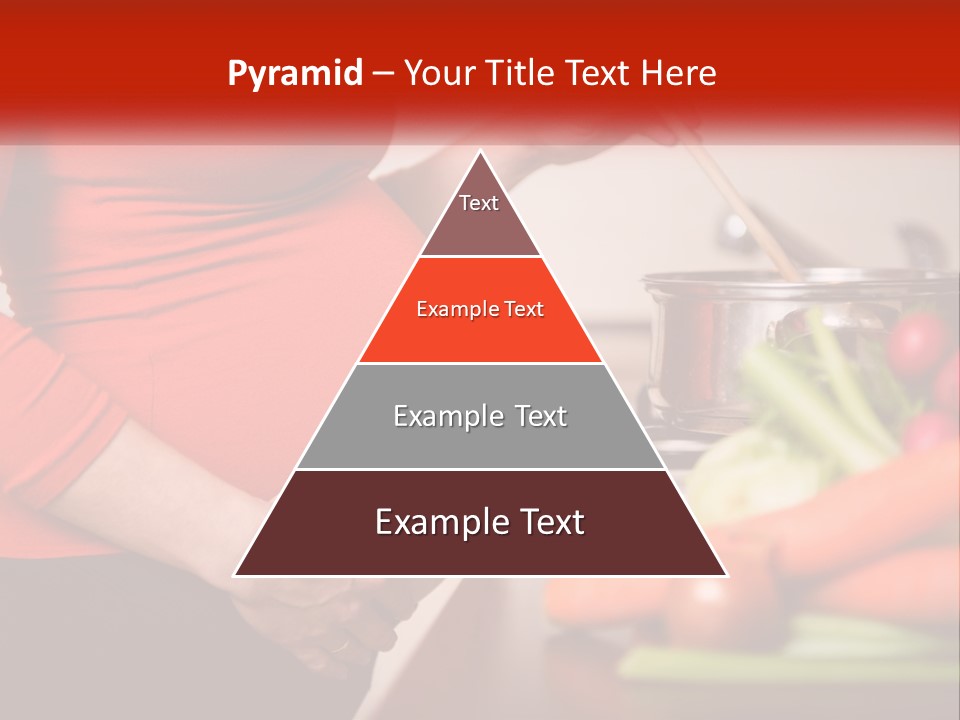 Pyramid – Your Title Text Here

Text

Example Text

Example Text

Example Text